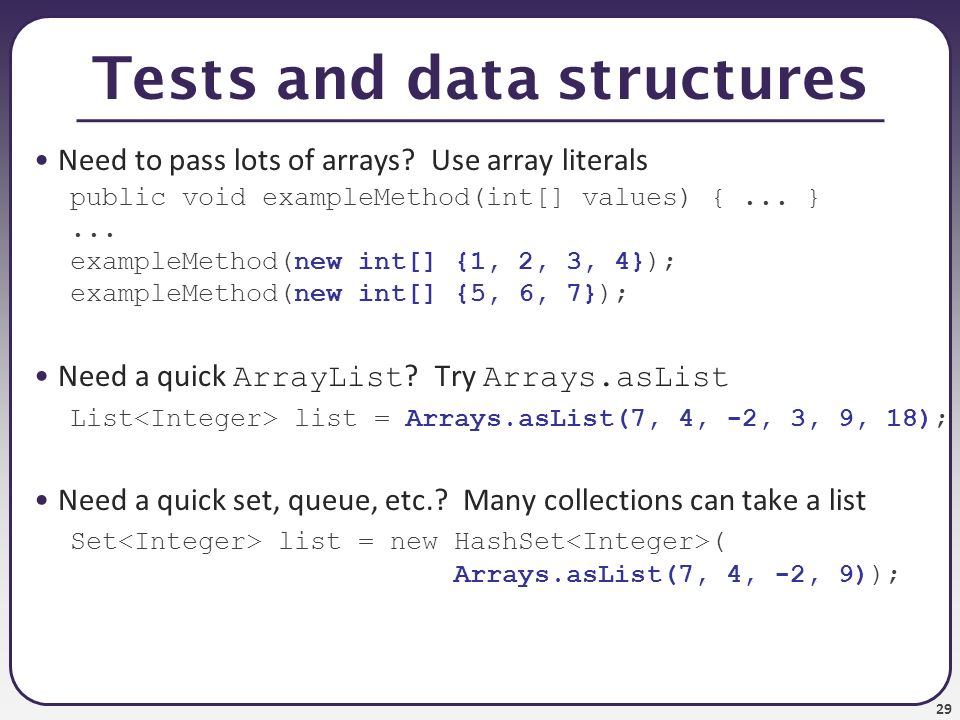 Tests and data structures

• Need to pass lots of arrays? Use array literals

public void exampleMethod(int[] values) { ... }
...
exampleMethod(new int[] {1, 2, 3, 4});
exampleMethod(new int[] {5, 6, 7});

• Need a quick ArrayList? Try Arrays.asList

List<Integer> list = Arrays.asList(7, 4, -2, 3, 9, 18);

• Need a quick set, queue, etc.? Many collections can take a list

Set<Integer> list = new HashSet<Integer>(
Arrays.asList(7, 4, -2, 9));

29